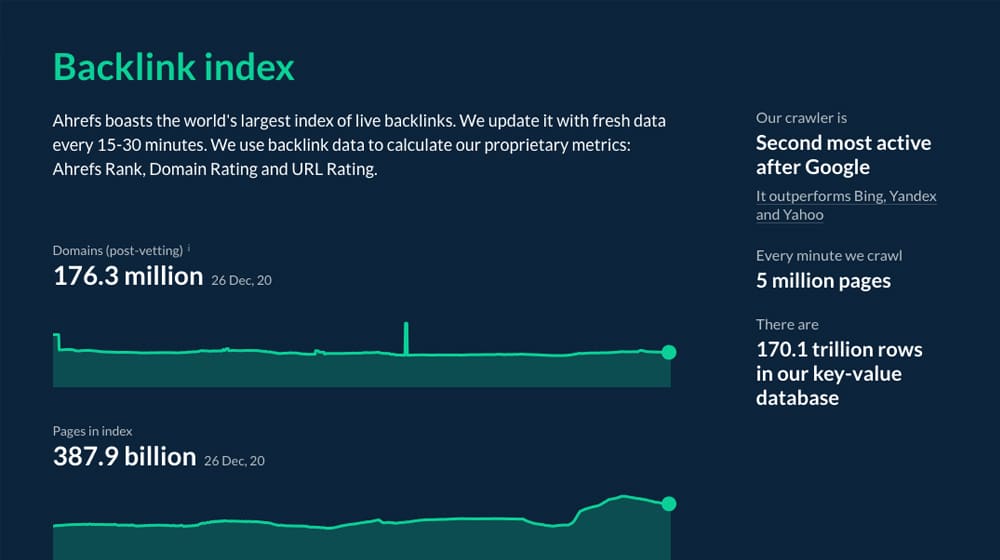 Backlink index

Ahrefs boasts the world's largest index of live backlinks. We update it with fresh data every 15-30 minutes. We use backlink data to calculate our proprietary metrics: Ahrefs Rank, Domain Rating and URL Rating.

Domains (post-vetting) i
176.3 million 26 Dec, 20

Pages in index
387.9 billion 26 Dec, 20

Our crawler is
Second most active after Google
It outperforms Bing, Yandex and Yahoo

Every minute we crawl
5 million pages

There are
170.1 trillion rows in our key-value database